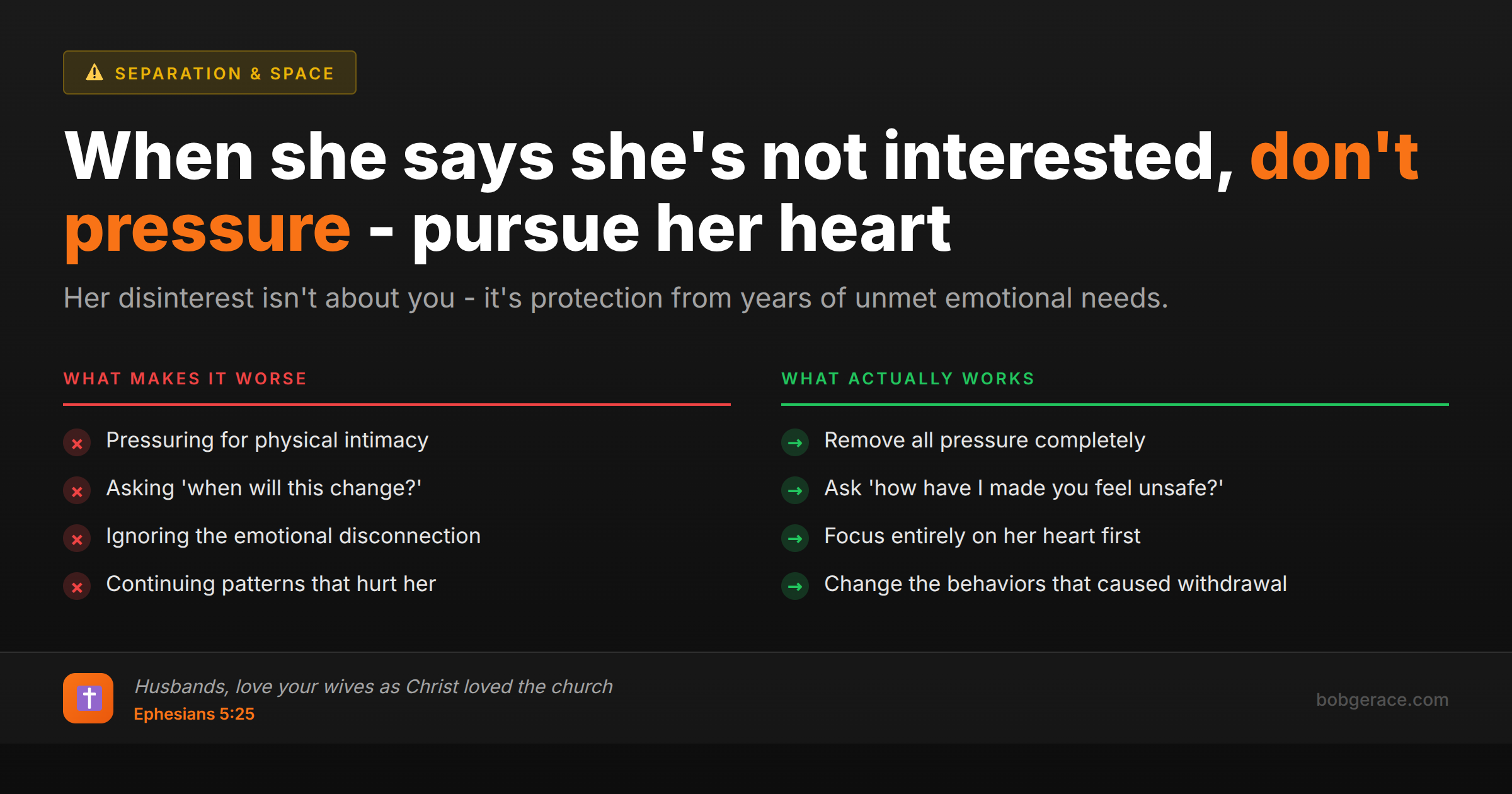 SEPARATION & SPACE

When she says she's not interested, don't pressure - pursue her heart

Her disinterest isn't about you - it's protection from years of unmet emotional needs.

WHAT MAKES IT WORSE

Pressuring for physical intimacy

Asking 'when will this change?'

Ignoring the emotional disconnection

Continuing patterns that hurt her

WHAT ACTUALLY WORKS

Remove all pressure completely

Ask 'how have I made you feel unsafe?'

Focus entirely on her heart first

Change the behaviors that caused withdrawal

Husbands, love your wives as Christ loved the church
Ephesians 5:25

bobgerace.com